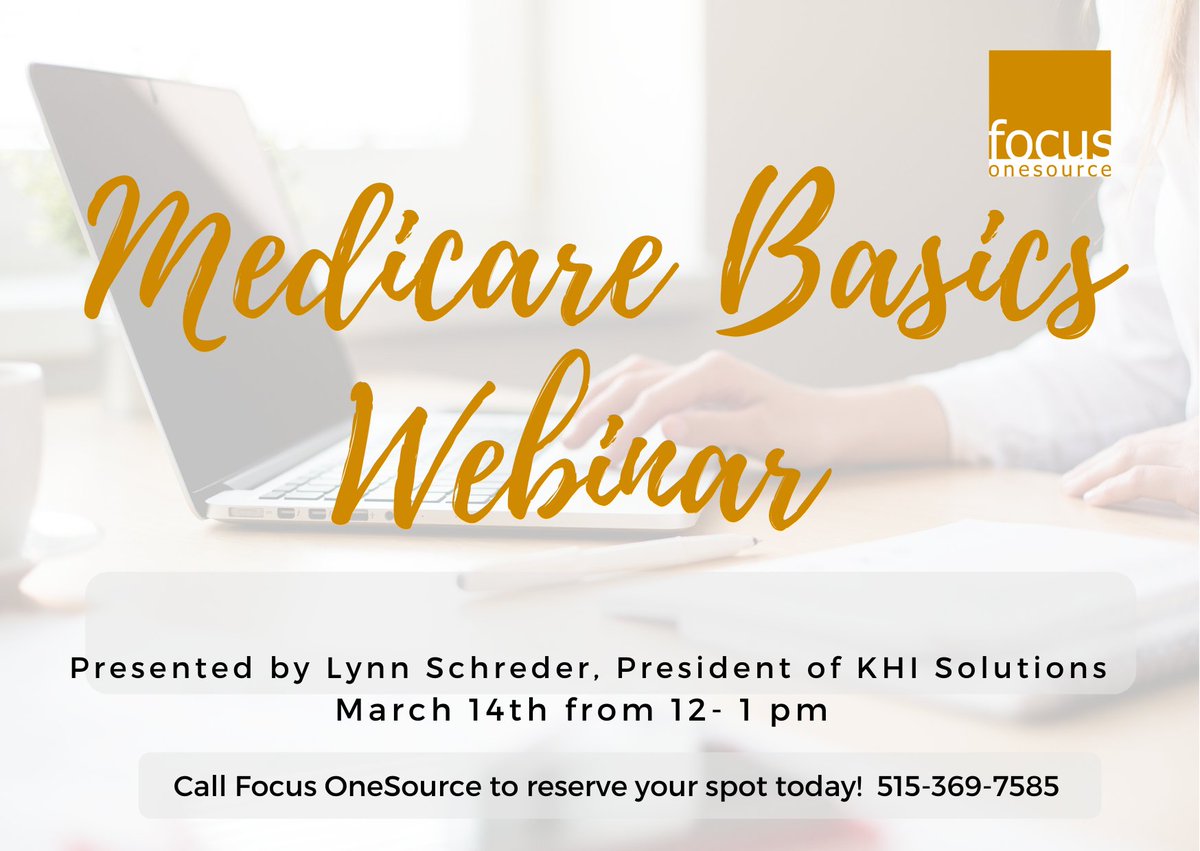 focus
onesource

Medicare Basics Webinar

Presented by Lynn Schreder, President of KHI Solutions
March 14th from 12- 1 pm

Call Focus OneSource to reserve your spot today! 515-369-7585